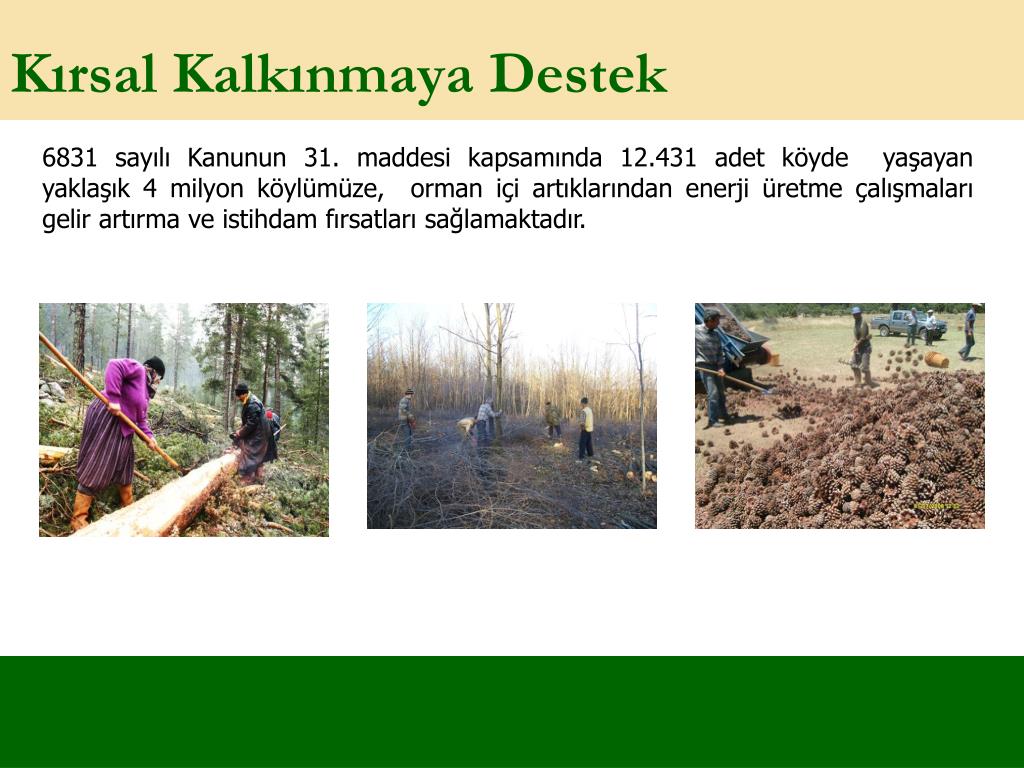 Kırsal Kalkınmaya Destek

6831 sayılı Kanunun 31. maddesi kapsamında 12.431 adet köyde yaşayan yaklaşık 4 milyon köylümüze, orman içi artıklarından enerji üretme çalışmaları gelir artırma ve istihdam fırsatları sağlamaktadır.